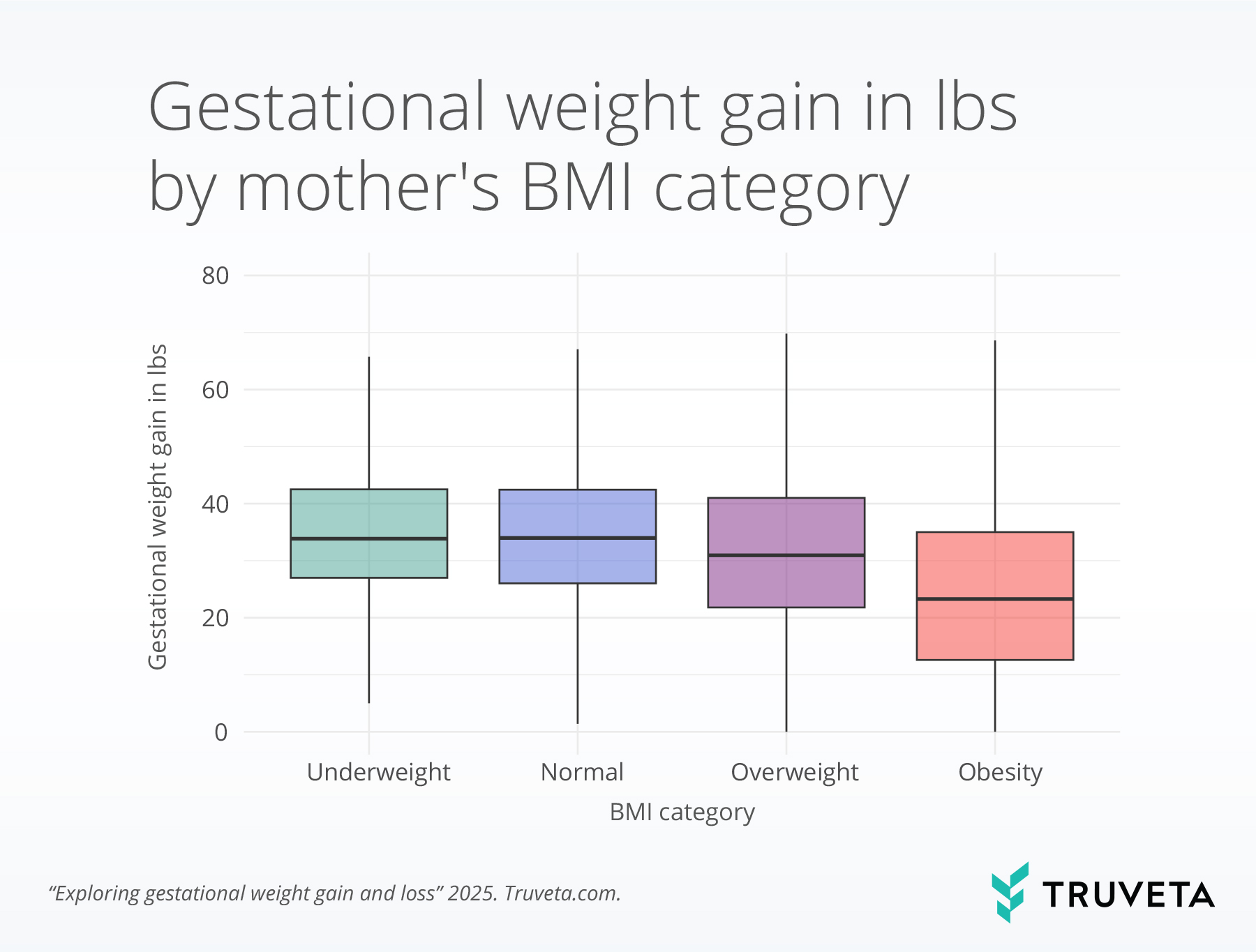 Gestational weight gain in lbs by mother's BMI category

Gestational weight gain in lbs

80
60
40
20
0

Underweight
Normal
Overweight
Obesity

BMI category

“Exploring gestational weight gain and loss” 2025. Truveta.com.

TRUVETA